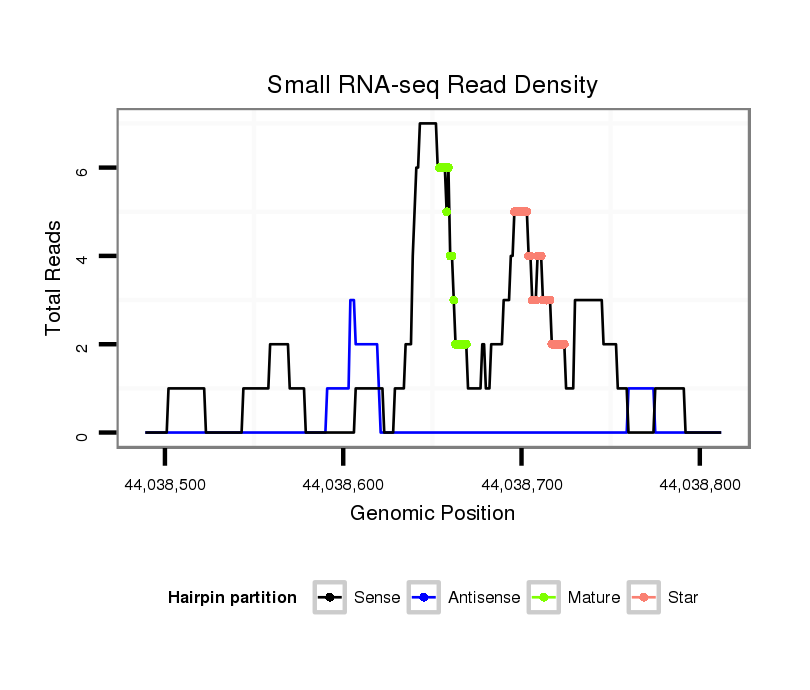 Small RNA-seq Read Density

Total Reads

6
4
2
0

44,038,500
44,038,600
44,038,700
44,038,800

Genomic Position

Hairpin partition
Sense
Antisense
Mature
Star